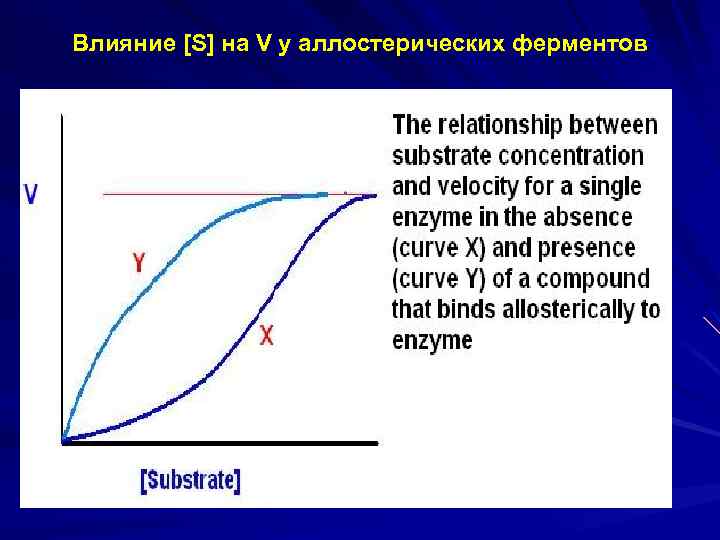 Влияние [S] на V у аллостерических ферментов

V

Y

X

[Substrate]

The relationship between substrate concentration and velocity for a single enzyme in the absence (curve X) and presence (curve Y) of a compound that binds allosterically to enzyme